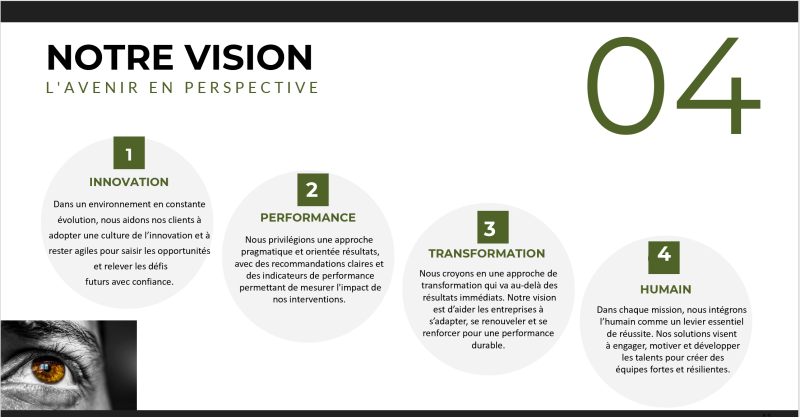 NOTRE VISION
L'AVENIR EN PERSPECTIVE

04

1
INNOVATION
Dans un environnement en constante évolution, nous aidons nos clients à adopter une culture de l'innovation et à rester agiles pour saisir les opportunités et relever les défis futurs avec confiance.

2
PERFORMANCE
Nous privilégions une approche pragmatique et orientée résultats, avec des recommandations claires et des indicateurs de performance permettant de mesurer l'impact de nos interventions.

3
TRANSFORMATION
Nous croyons en une approche de transformation qui va au-delà des résultats immédiats. Notre vision est d'aider les entreprises à s'adapter, se renouveler et se renforcer pour une performance durable.

4
HUMAIN
Dans chaque mission, nous intégrons l'humain comme un levier essentiel de réussite. Nos solutions visent à engager, motiver et développer les talents pour créer des équipes fortes et résilientes.